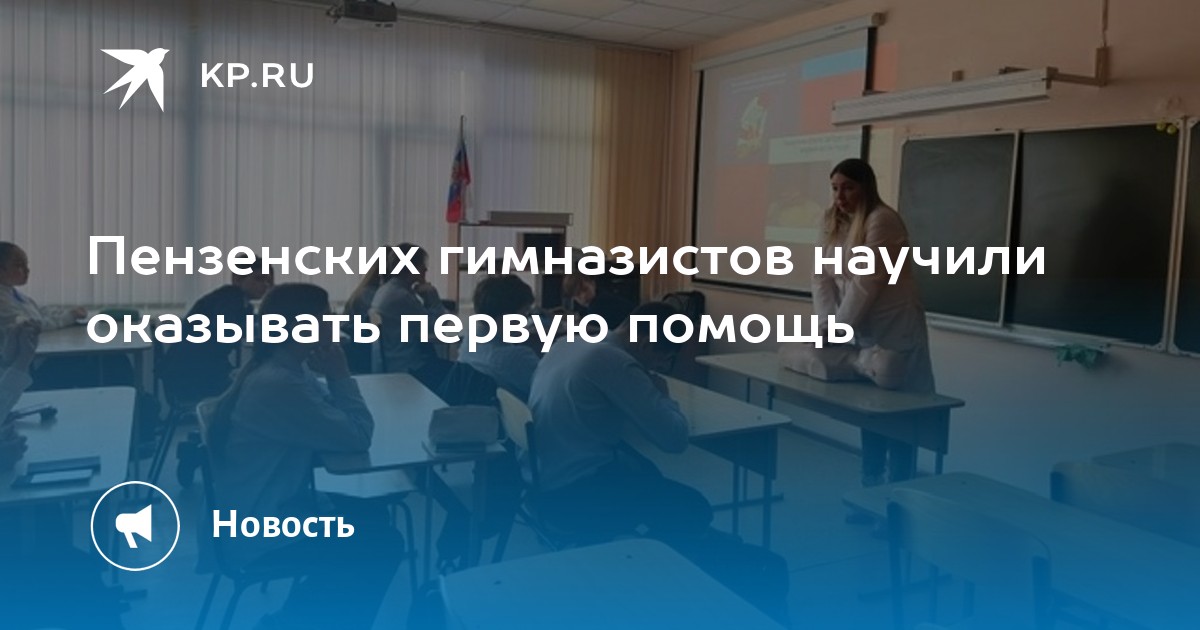 KP.RU

Пензенских гимназистов научили оказывать первую помощь

Новость